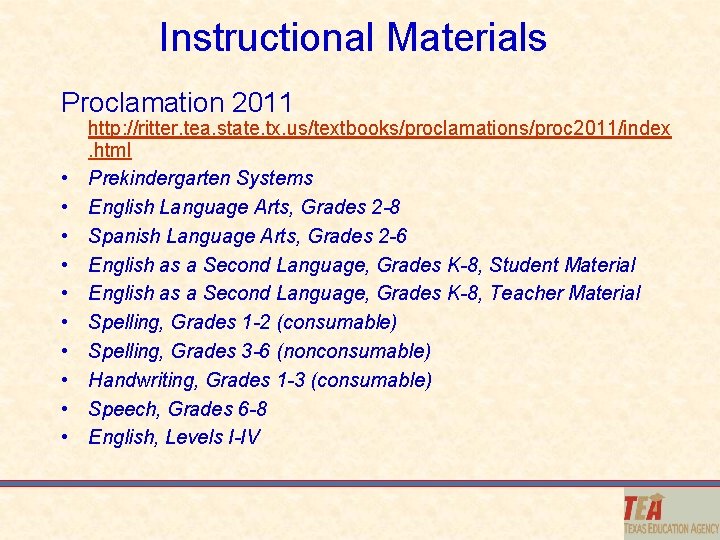 Instructional Materials

Proclamation 2011

http://ritter.tea.state.tx.us/textbooks/proclamations/proc2011/index.html

• Prekindergarten Systems
• English Language Arts, Grades 2-8
• Spanish Language Arts, Grades 2-6
• English as a Second Language, Grades K-8, Student Material
• English as a Second Language, Grades K-8, Teacher Material
• Spelling, Grades 1-2 (consumable)
• Spelling, Grades 3-6 (nonconsumable)
• Handwriting, Grades 1-3 (consumable)
• Speech, Grades 6-8
• English, Levels I-IV

TEA
TEXAS EDUCATION AGENCY